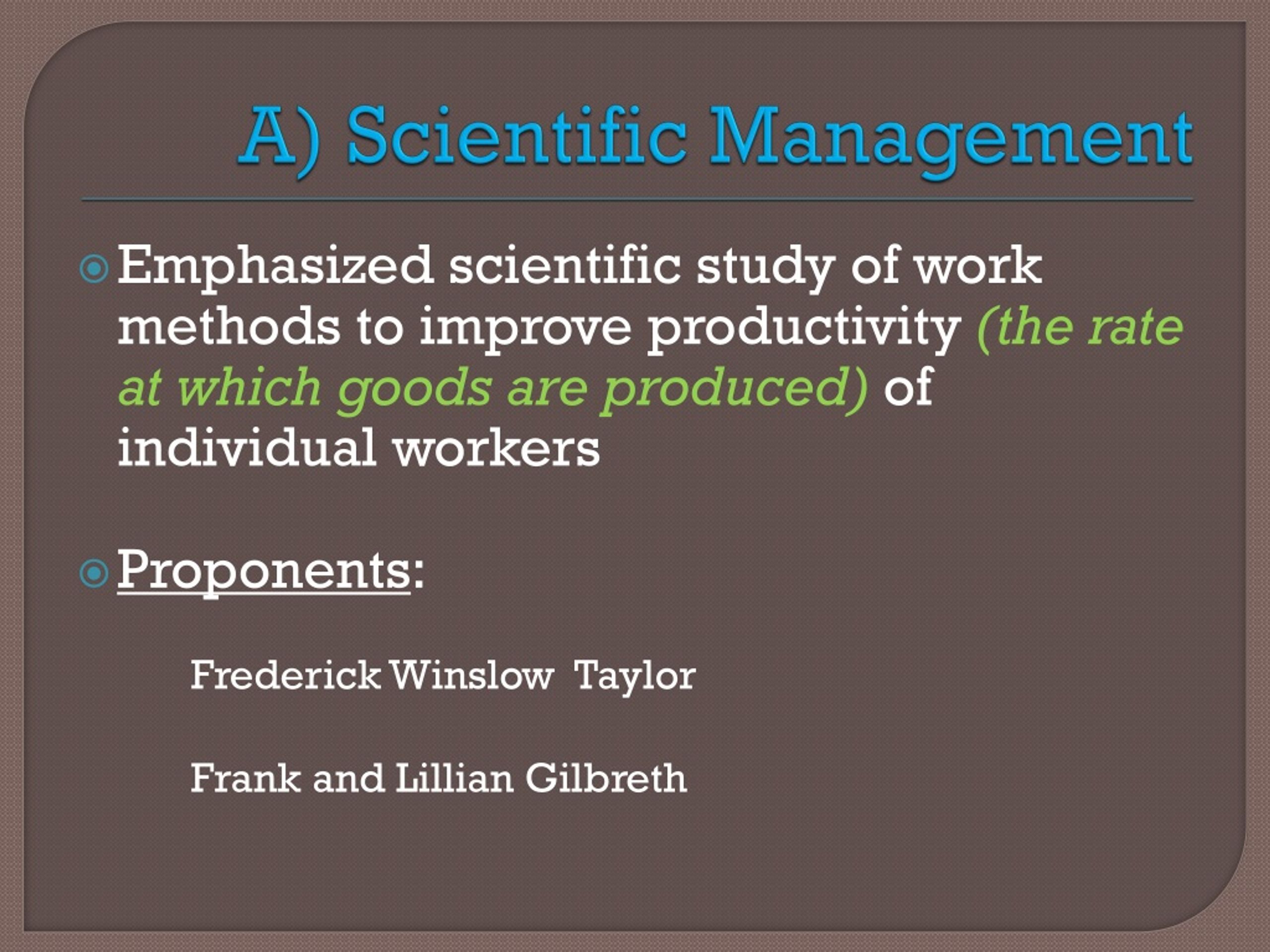 A) Scientific Management

Emphasized scientific study of work methods to improve productivity (the rate at which goods are produced) of individual workers

Proponents:

Frederick Winslow Taylor

Frank and Lillian Gilbreth